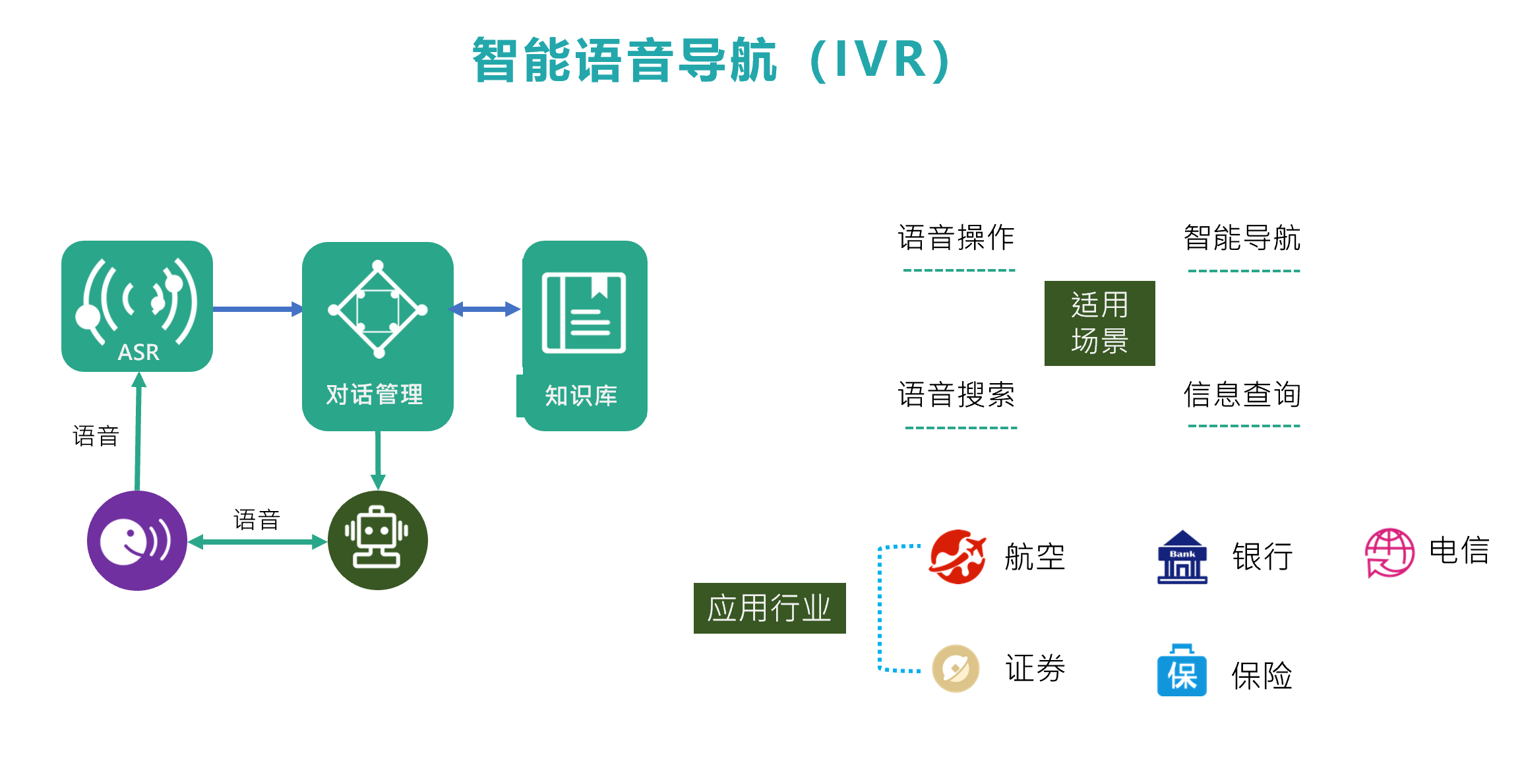 智能语音导航（IVR）

ASR

对话管理

知识库

语音

语音

语音操作

智能导航

适用场景

语音搜索

信息查询

应用行业

航空

Bank

银行

电信

证券

保

保险